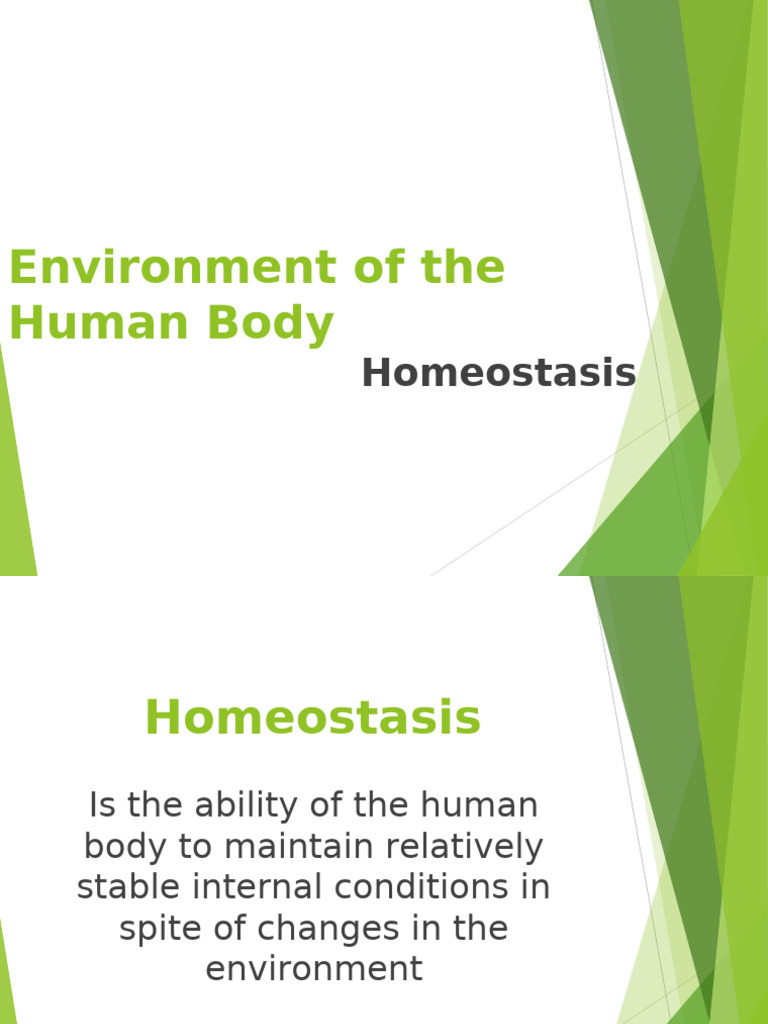 Environment of the Human Body

Homeostasis

Homeostasis

Is the ability of the human body to maintain relatively stable internal conditions in spite of changes in the environment